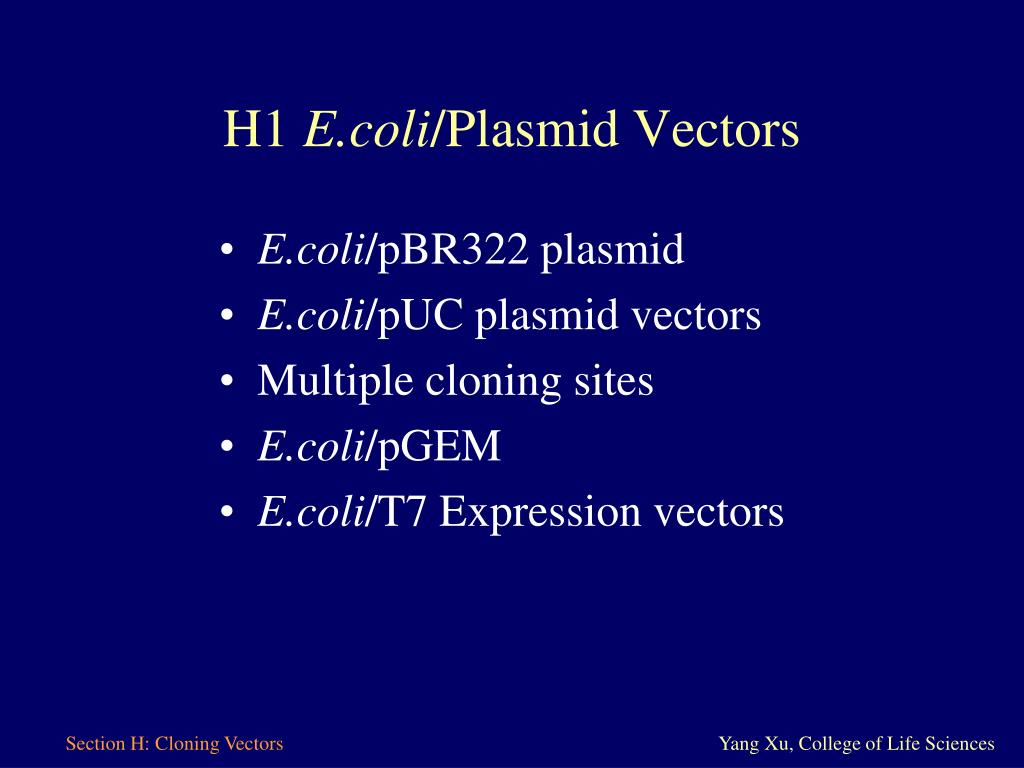 H1 E.coli/Plasmid Vectors

• E.coli/pBR322 plasmid
• E.coli/pUC plasmid vectors
• Multiple cloning sites
• E.coli/pGEM
• E.coli/T7 Expression vectors

Section H: Cloning Vectors

Yang Xu, College of Life Sciences